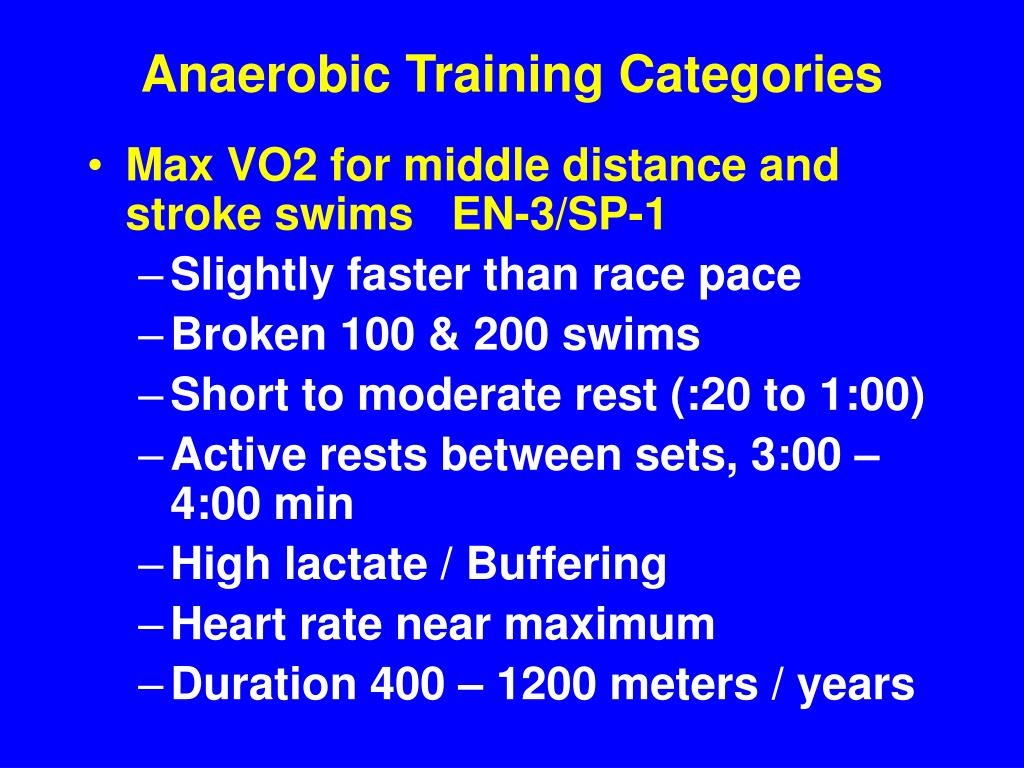 Anaerobic Training Categories

• Max VO2 for middle distance and stroke swims EN-3/SP-1
– Slightly faster than race pace
– Broken 100 & 200 swims
– Short to moderate rest (:20 to 1:00)
– Active rests between sets, 3:00 – 4:00 min
– High lactate / Buffering
– Heart rate near maximum
– Duration 400 – 1200 meters / years